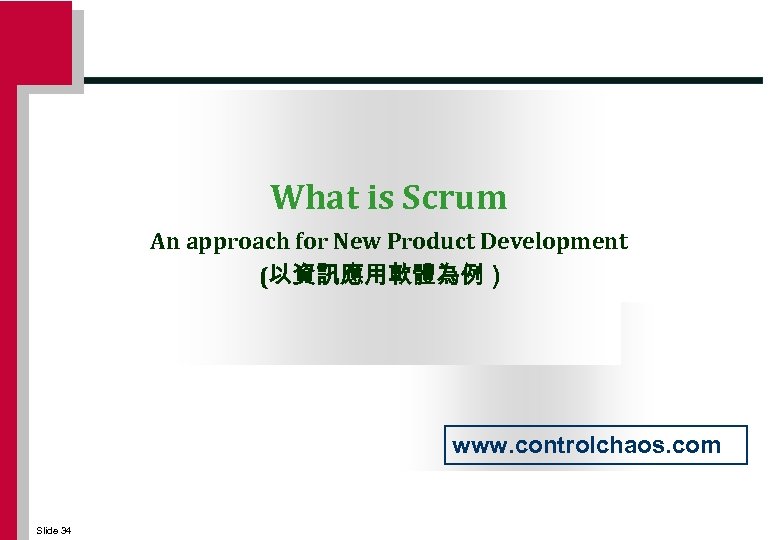 What is Scrum

An approach for New Product Development
(以資訊應用軟體為例 )

www.controlchaos.com

Slide 34